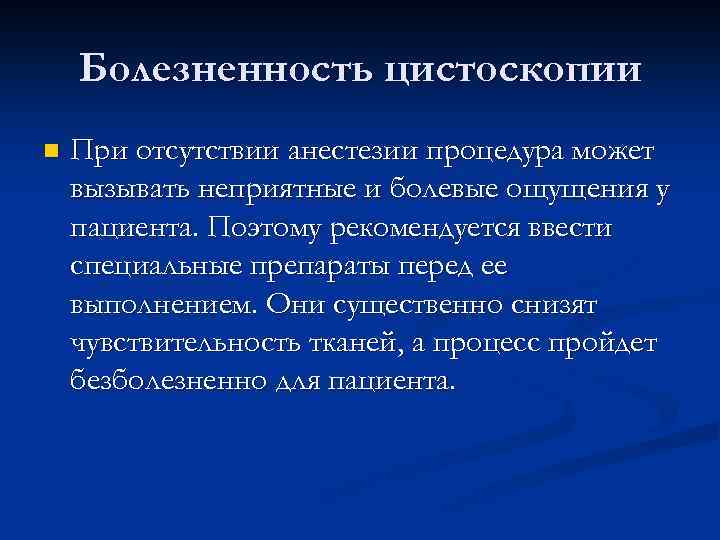 Болезненность цистоскопии

При отсутствии анестезии процедура может вызывать неприятные и болевые ощущения у пациента. Поэтому рекомендуется ввести специальные препараты перед ее выполнением. Они существенно снизят чувствительность тканей, а процесс пройдет безболезненно для пациента.